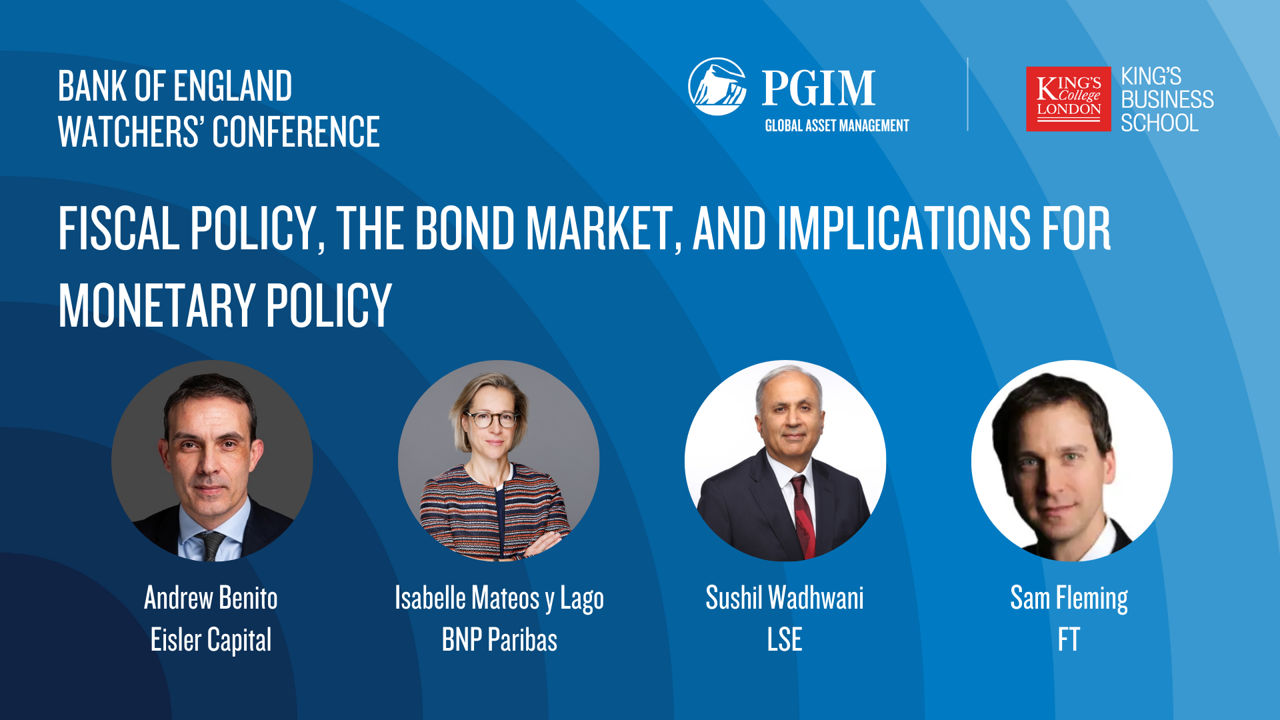 BANK OF ENGLAND
WATCHERS' CONFERENCE

PGIM
GLOBAL ASSET MANAGEMENT

KING'S College LONDON
KING'S BUSINESS SCHOOL

FISCAL POLICY, THE BOND MARKET, AND IMPLICATIONS FOR MONETARY POLICY

Andrew Benito
Eisler Capital

Isabelle Mateos y Lago
BNP Paribas

Sushil Wadhwani
LSE

Sam Fleming
FT